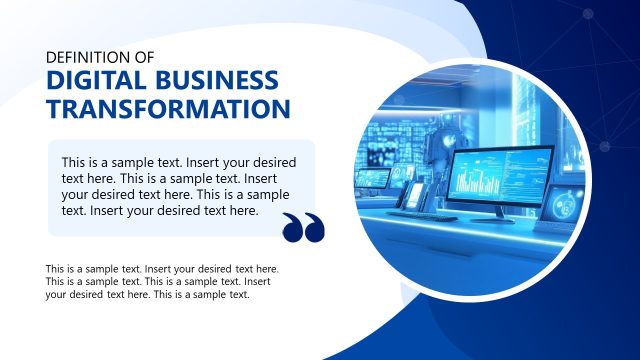 DEFINITION OF
DIGITAL BUSINESS TRANSFORMATION

This is a sample text. Insert your desired text here. This is a sample text. Insert your desired text here. This is a sample text. Insert your desired text here.

This is a sample text. Insert your desired text here. This is a sample text. This is a sample text. Insert your desired text here. This is a sample text.